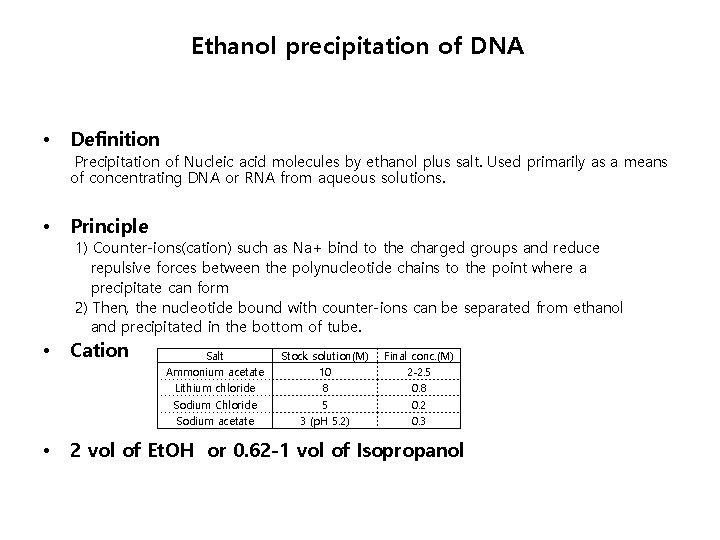 Ethanol precipitation of DNA

• Definition

Precipitation of Nucleic acid molecules by ethanol plus salt. Used primarily as a means of concentrating DNA or RNA from aqueous solutions.

• Principle

1) Counter-ions(cation) such as Na+ bind to the charged groups and reduce repulsive forces between the polynucleotide chains to the point where a precipitate can form

2) Then, the nucleotide bound with counter-ions can be separated from ethanol and precipitated in the bottom of tube.

• Cation

| Salt | Stock solution(M) | Final conc.(M) |
|---|---|---|
| Ammonium acetate | 10 | 2-2.5 |
| Lithium chloride | 8 | 0.8 |
| Sodium Chloride | 5 | 0.2 |
| Sodium acetate | 3 (pH 5.2) | 0.3 |

• 2 vol of EtOH or 0.62-1 vol of Isopropanol